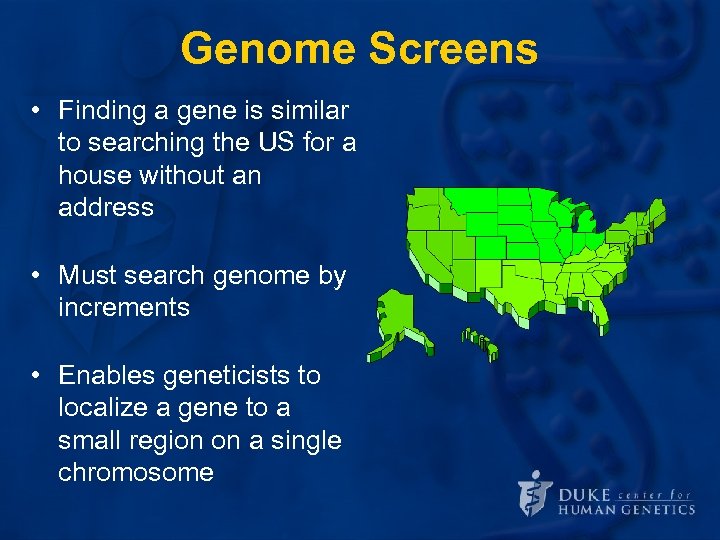 Genome Screens

• Finding a gene is similar to searching the US for a house without an address

• Must search genome by increments

• Enables geneticists to localize a gene to a small region on a single chromosome

DUKE center for HUMAN GENETICS